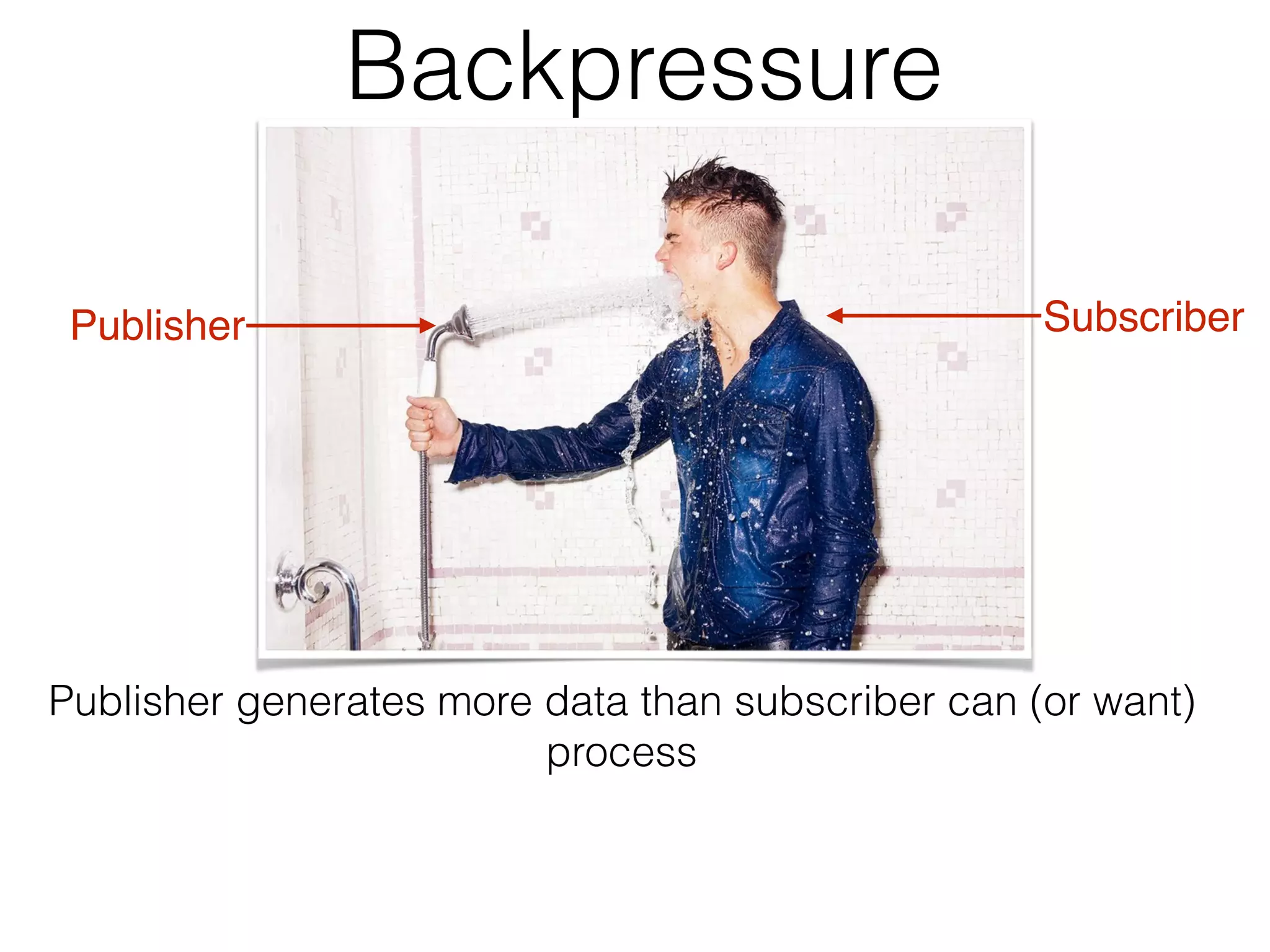 Backpressure

Publisher

Subscriber

Publisher generates more data than subscriber can (or want) process